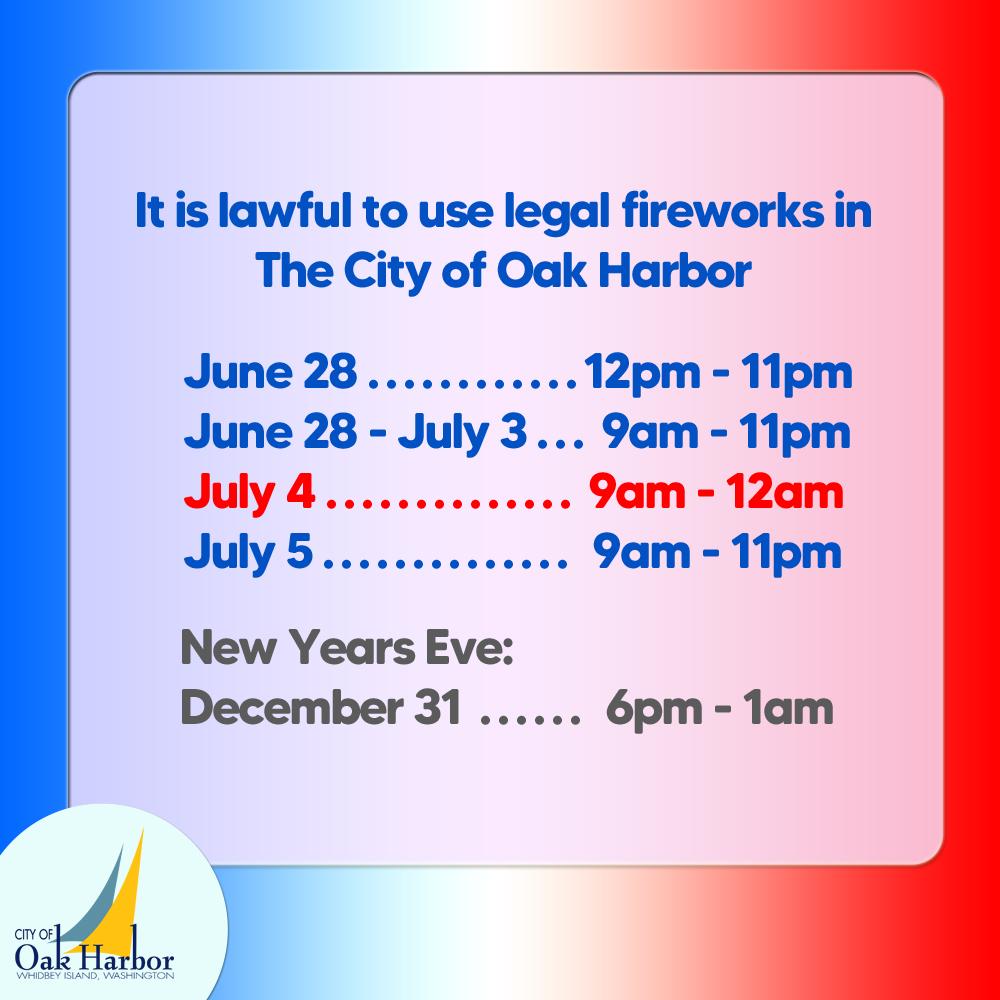 It is lawful to use legal fireworks in The City of Oak Harbor

June 28 ............ 12pm - 11pm
June 28 - July 3 ... 9am - 11pm
July 4 .............. 9am - 12am
July 5 .............. 9am - 11pm

New Years Eve:
December 31 ...... 6pm - 1am

CITY OF
Oak Harbor
WHIDBEY ISLAND, WASHINGTON